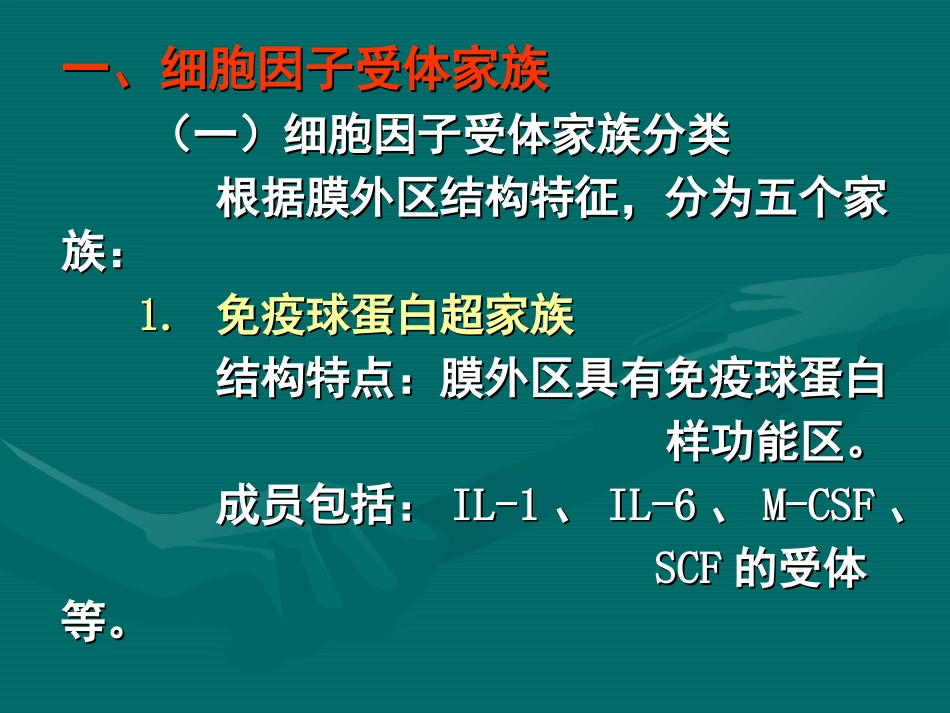 一、细胞因子受体家族

（一）细胞因子受体家族分类

根据膜外区结构特征，分为五个家族：

1. 免疫球蛋白超家族

结构特点：膜外区具有免疫球蛋白样功能区。

成员包括： IL-1 、 IL-6 、 M-CSF 、 SCF 的受体等。